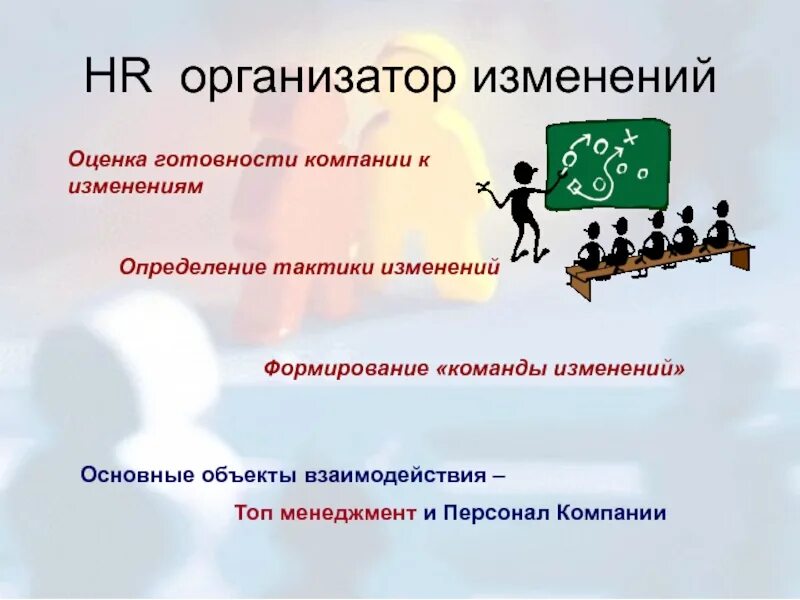 HR организатор изменений

Оценка готовности компании к изменениям

Определение тактики изменений

Формирование «команды изменений»

Основные объекты взаимодействия –

Топ менеджмент и Персонал Компании